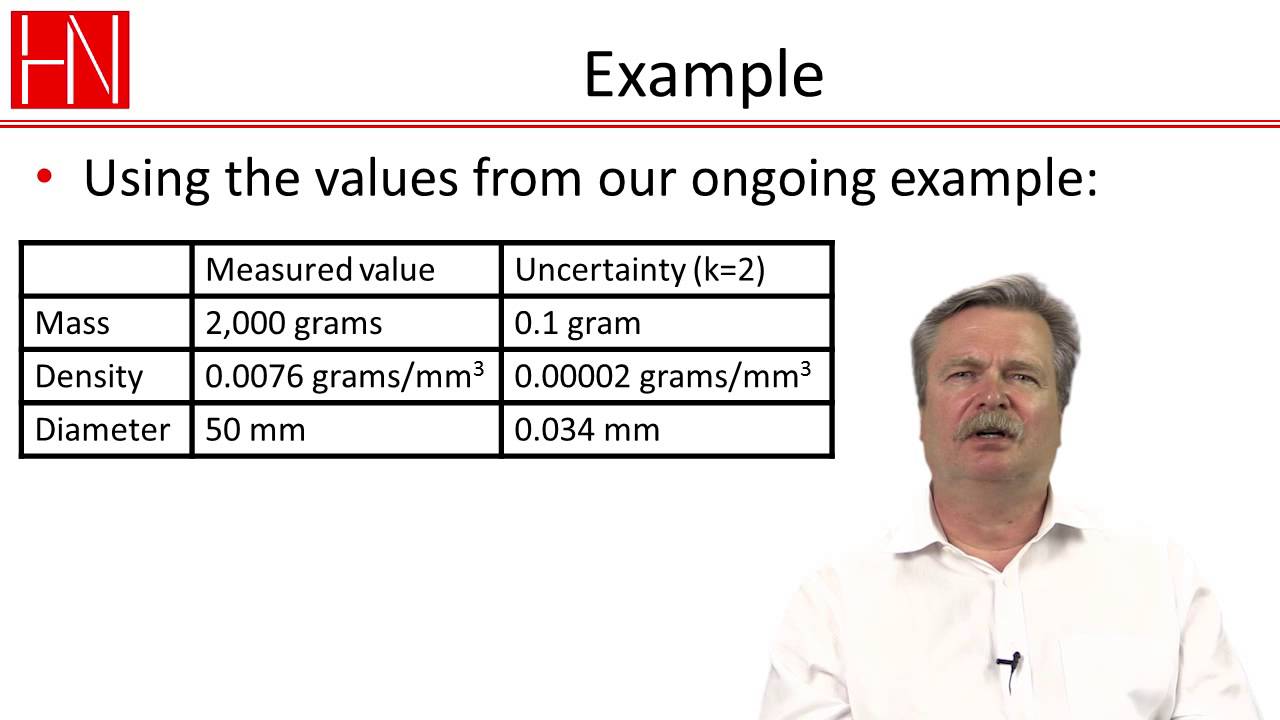 HN

Example

• Using the values from our ongoing example:

| | Measured value | Uncertainty (k=2) |
|---|---|---|
| Mass | 2,000 grams | 0.1 gram |
| Density | 0.0076 grams/mm$^3$ | 0.00002 grams/mm$^3$ |
| Diameter | 50 mm | 0.034 mm |